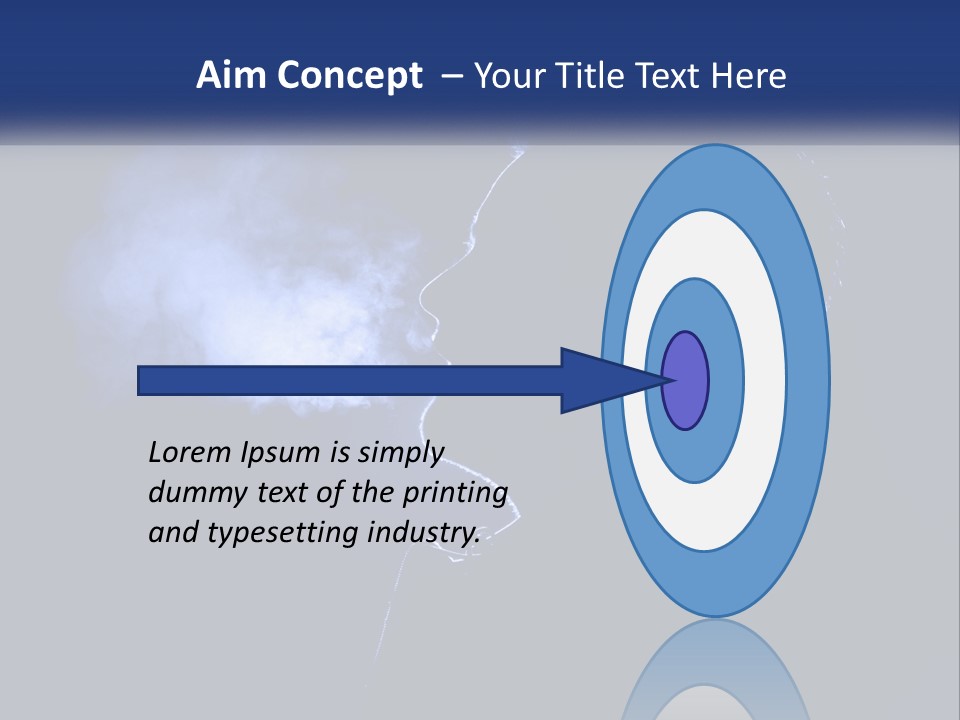 Aim Concept – Your Title Text Here

Lorem Ipsum is simply dummy text of the printing and typesetting industry.